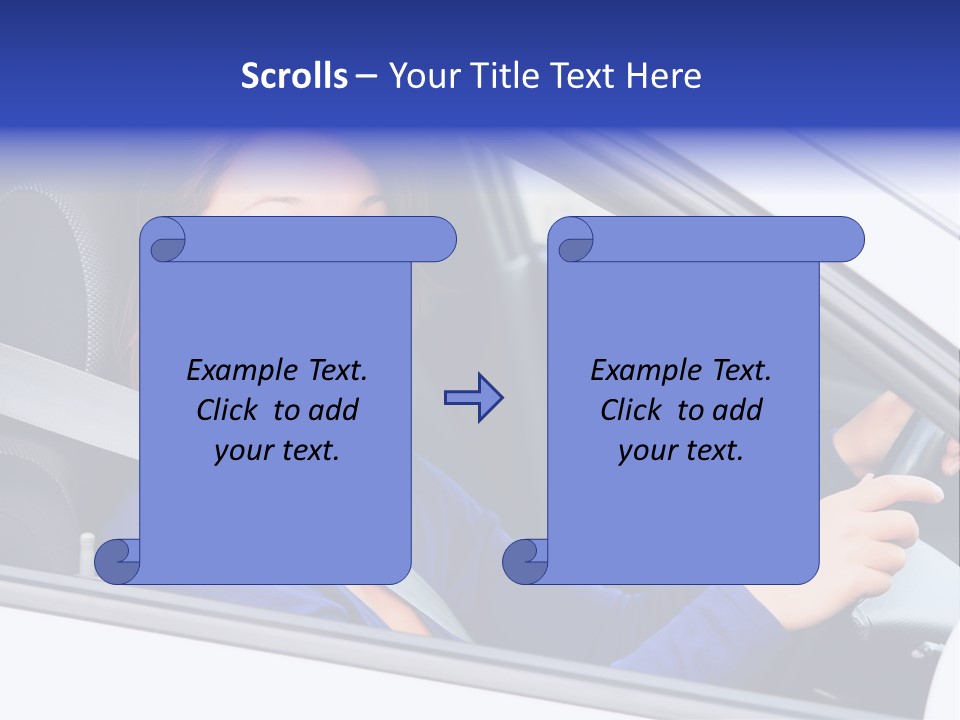 Scrolls – Your Title Text Here

Example Text. Click to add your text.

Example Text. Click to add your text.